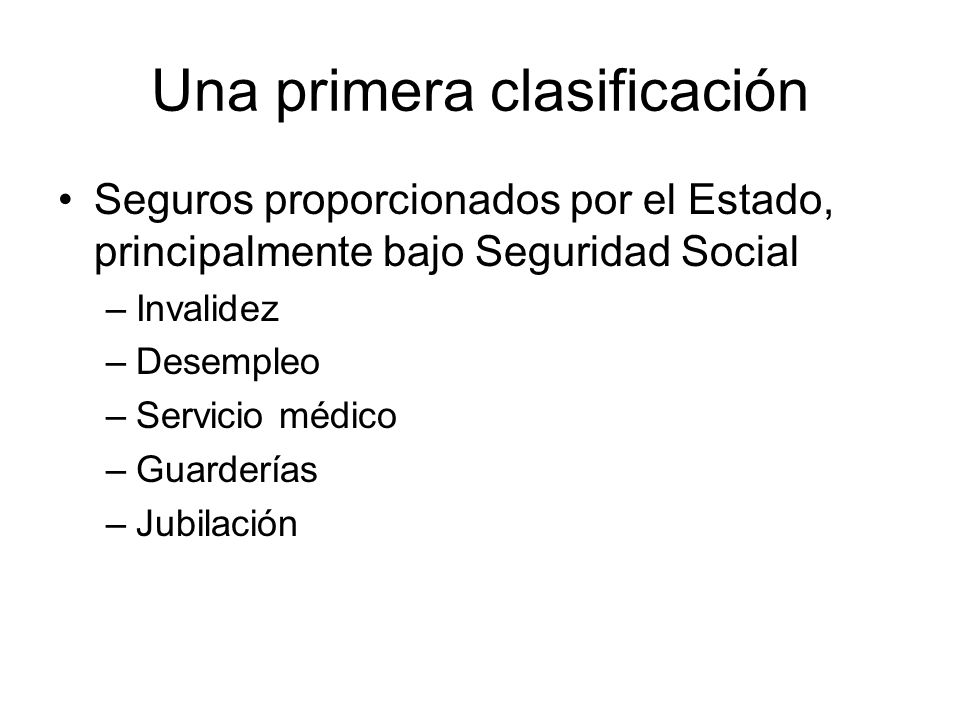 Una primera clasificación

• Seguros proporcionados por el Estado, principalmente bajo Seguridad Social
– Invalidez
– Desempleo
– Servicio médico
– Guarderías
– Jubilación